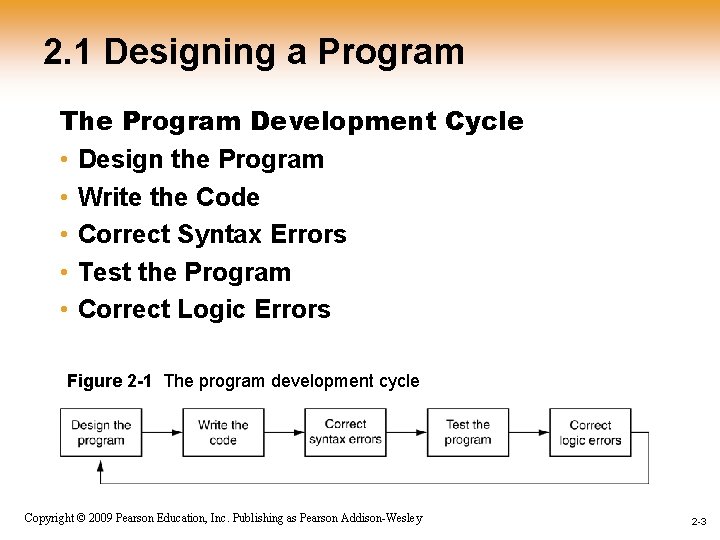 2.1 Designing a Program

The Program Development Cycle

• Design the Program
• Write the Code
• Correct Syntax Errors
• Test the Program
• Correct Logic Errors

Figure 2-1 The program development cycle

Design the program

Write the code

Correct syntax errors

Test the program

Correct logic errors

Copyright © 2009 Pearson Education, Inc. Publishing as Pearson Addison-Wesley

2-3